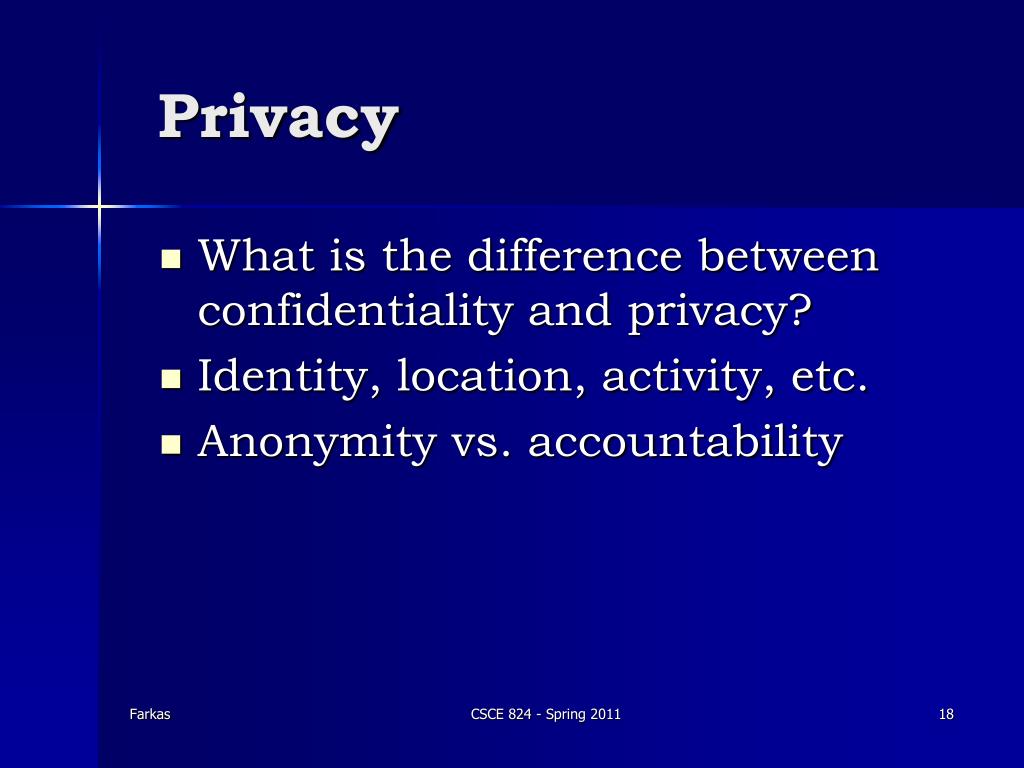 Privacy

- What is the difference between confidentiality and privacy?
- Identity, location, activity, etc.
- Anonymity vs. accountability

Farkas

CSCE 824 - Spring 2011

18